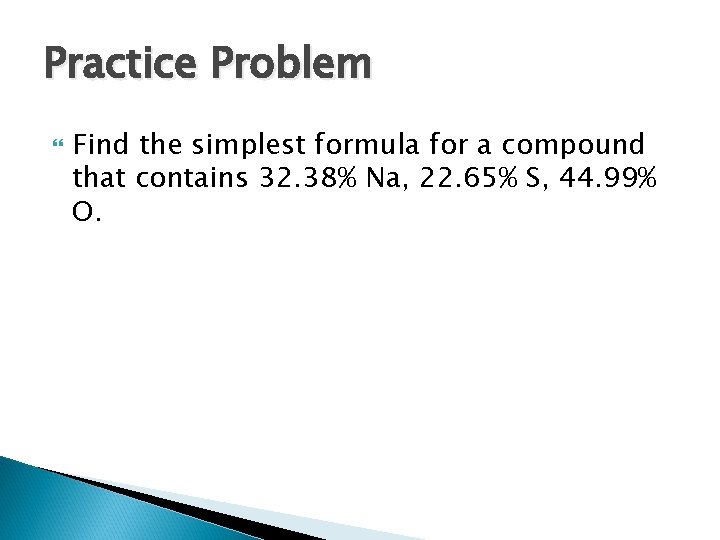 Practice Problem

Find the simplest formula for a compound that contains 32.38% Na, 22.65% S, 44.99% O.